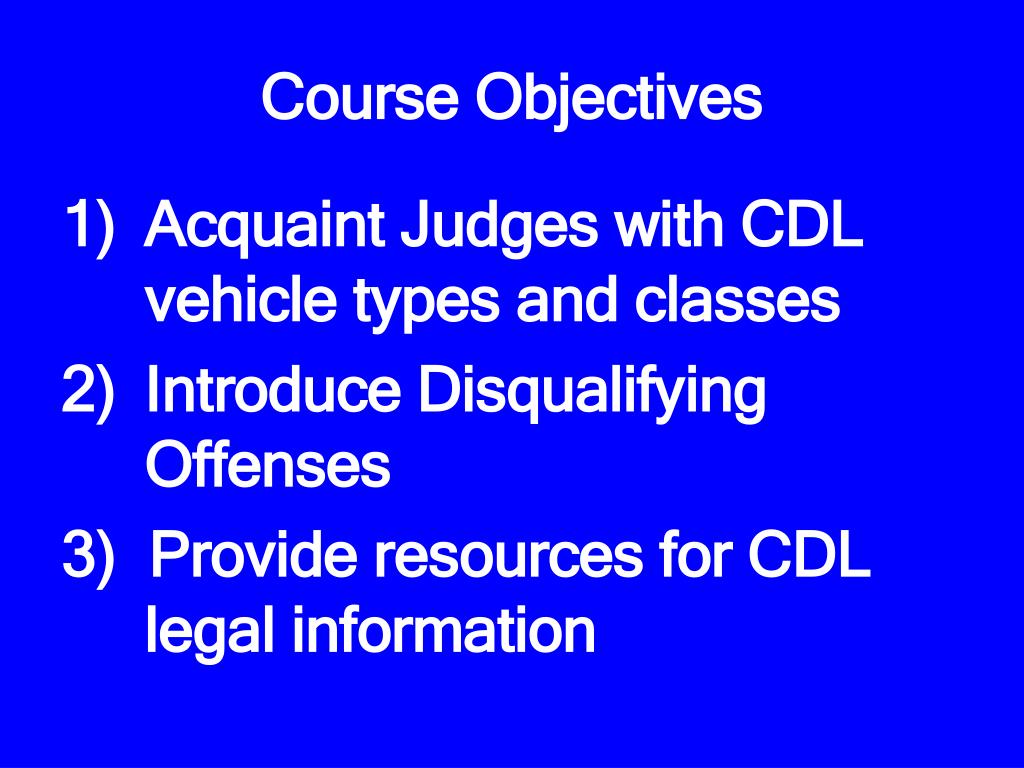 Course Objectives

1) Acquaint Judges with CDL vehicle types and classes
2) Introduce Disqualifying Offenses
3) Provide resources for CDL legal information